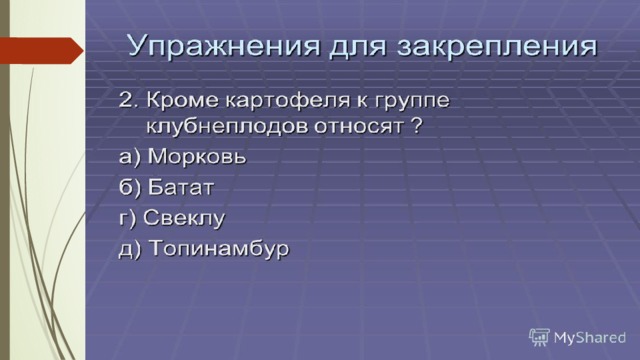 Упражнения для закрепления

2. Кроме картофеля к группе клубнеплодов относят ?

а) Морковь

б) Батат

г) Свеклу

д) Топинамбур

MyShared